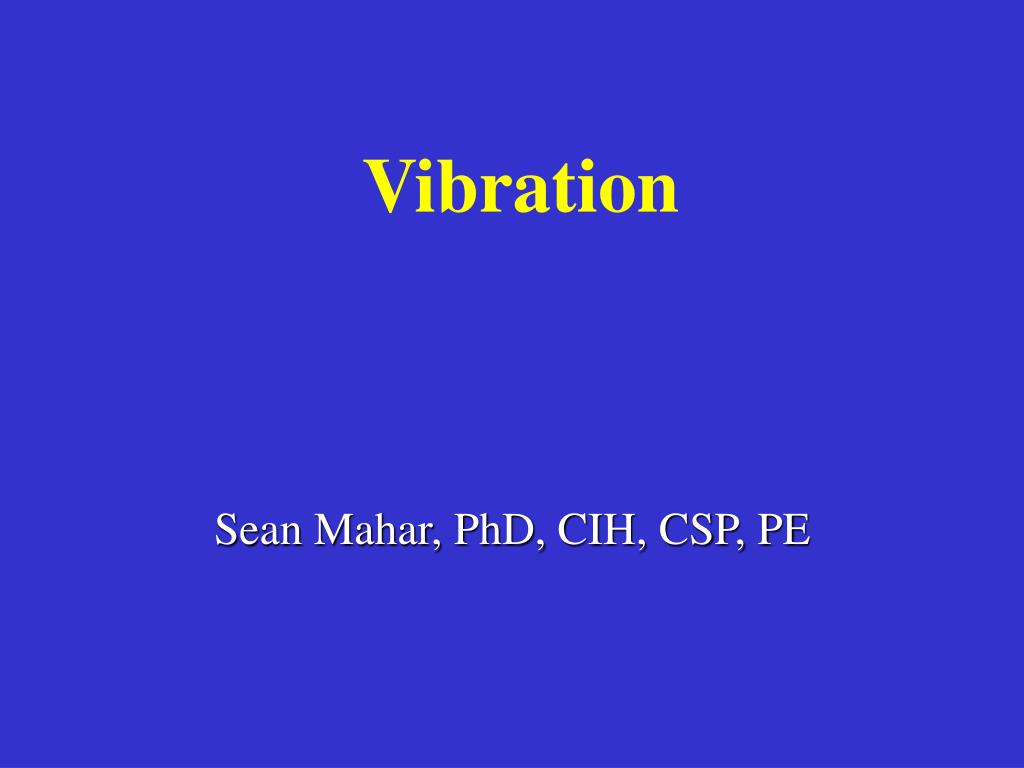 Vibration

Sean Mahar, PhD, CIH, CSP, PE